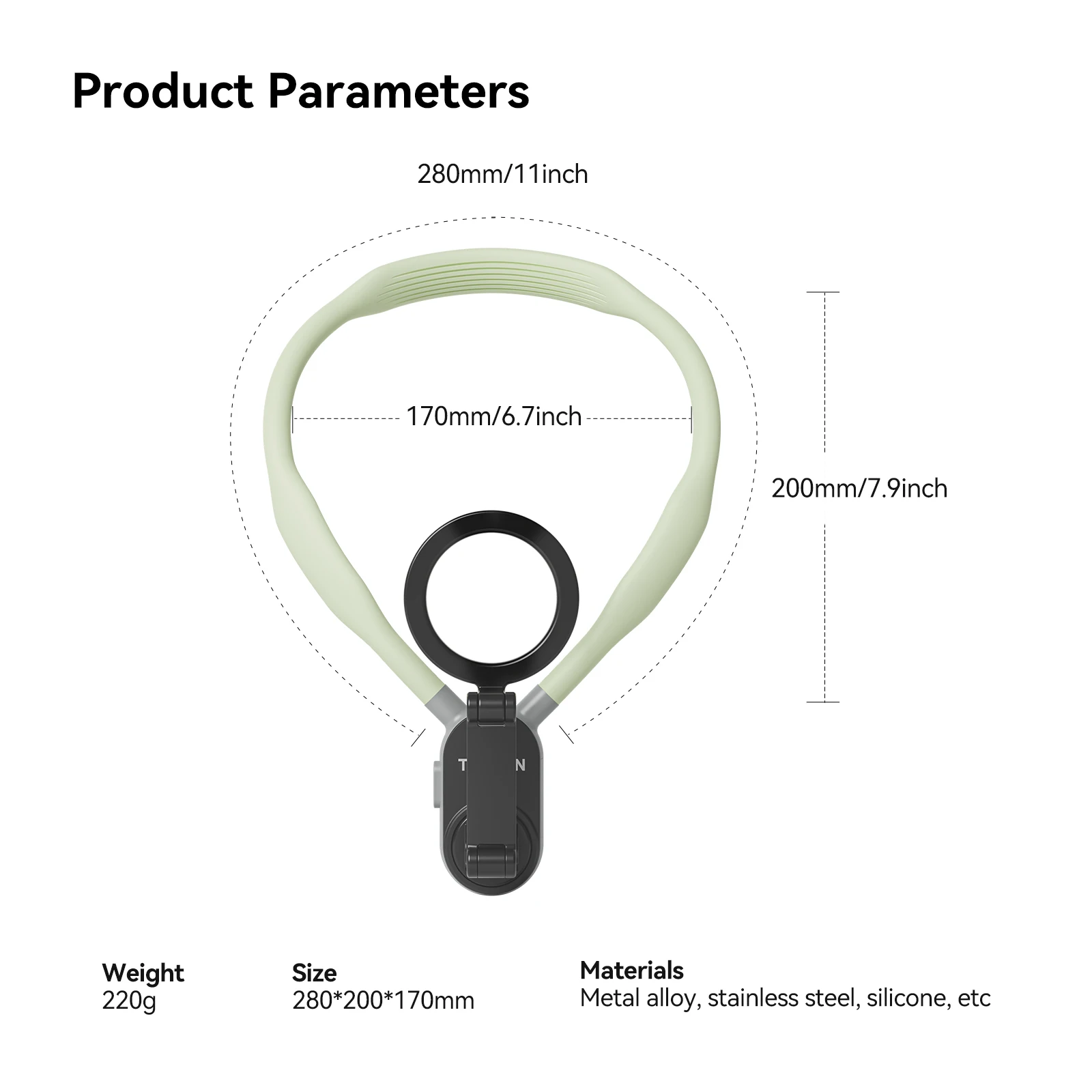 Product Parameters

280mm/11inch

170mm/6.7inch

200mm/7.9inch

T N

Weight
220g

Size
280*200*170mm

Materials
Metal alloy, stainless steel, silicone, etc